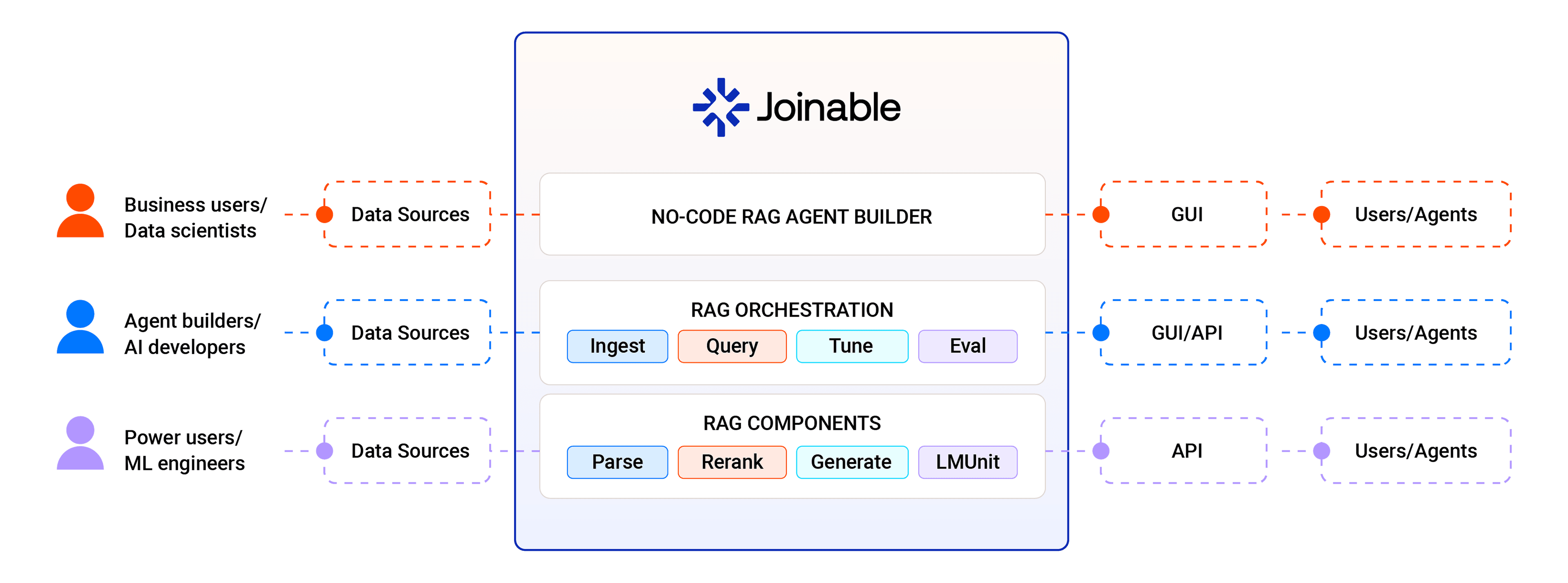 Joinable

Business users/ Data scientists

Data Sources

NO-CODE RAG AGENT BUILDER

GUI

Users/Agents

Agent builders/ AI developers

Data Sources

RAG ORCHESTRATION

Ingest

Query

Tune

Eval

GUI/API

Users/Agents

Power users/ ML engineers

Data Sources

RAG COMPONENTS

Parse

Rerank

Generate

LMUnit

API

Users/Agents